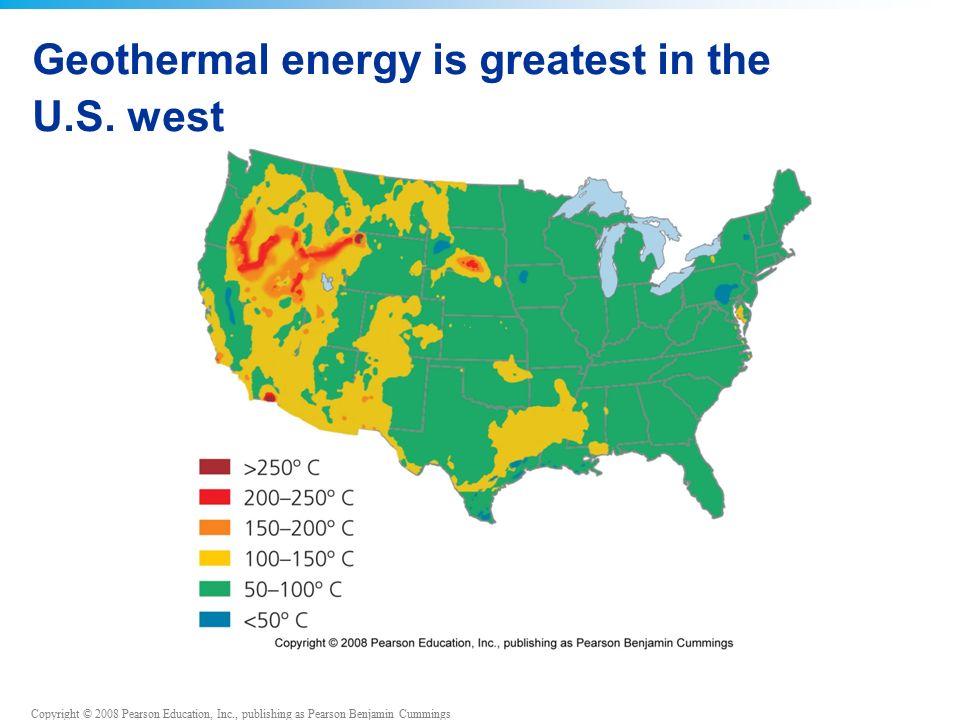 Geothermal energy is greatest in the U.S. west

>250° C
200–250° C
150–200° C
100–150° C
50–100° C
<50° C

Copyright © 2008 Pearson Education, Inc., publishing as Pearson Benjamin Cummings

Copyright © 2008 Pearson Education, Inc., publishing as Pearson Benjamin Cummings